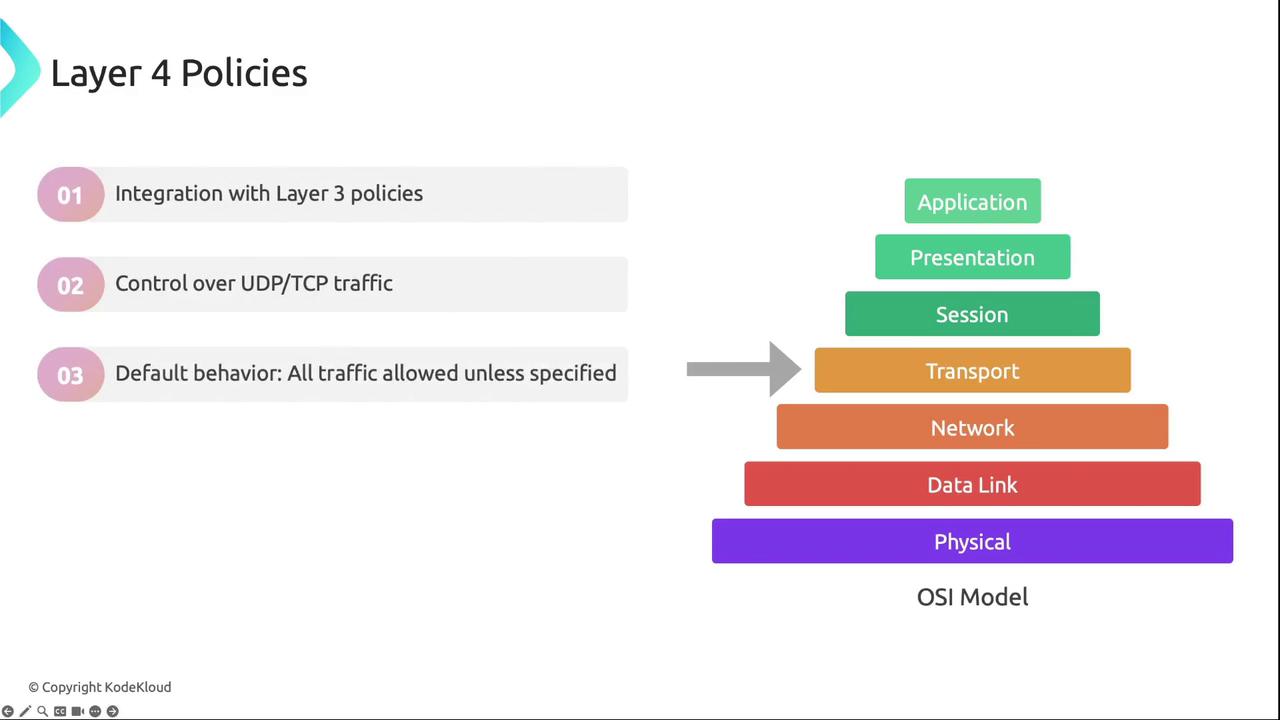 Layer 4 Policies

01 Integration with Layer 3 policies

02 Control over UDP/TCP traffic

03 Default behavior: All traffic allowed unless specified

Application
Presentation
Session
Transport
Network
Data Link
Physical

OSI Model

© Copyright KodeKloud